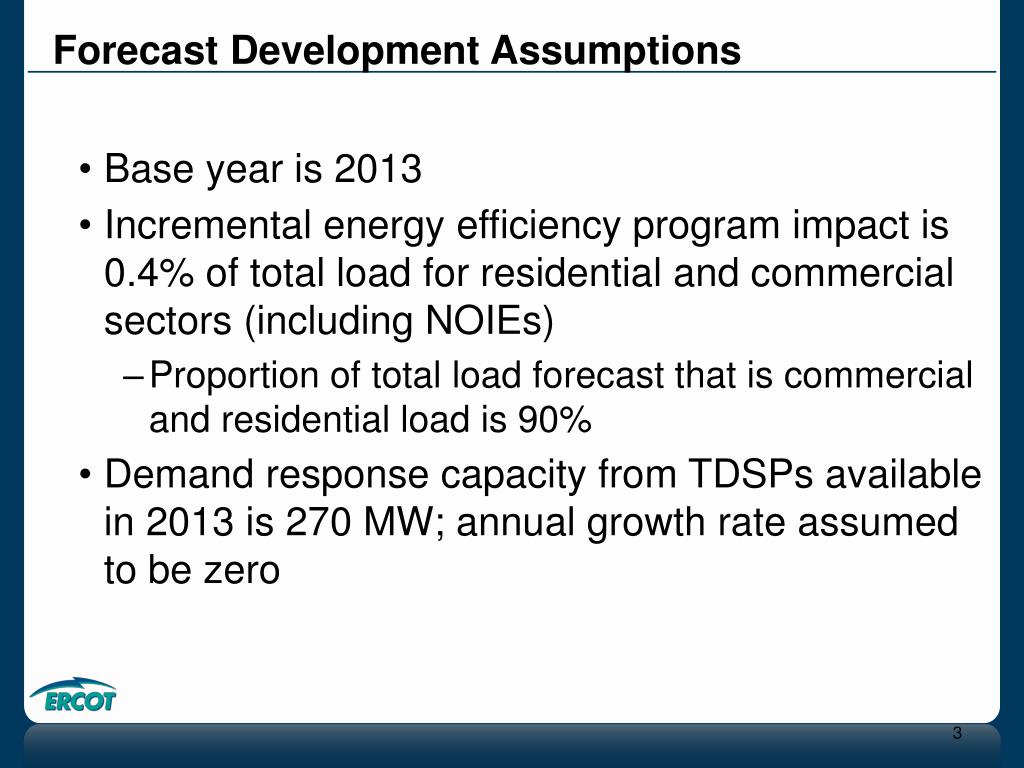 Forecast Development Assumptions

• Base year is 2013

• Incremental energy efficiency program impact is 0.4% of total load for residential and commercial sectors (including NOIEs)

– Proportion of total load forecast that is commercial and residential load is 90%

• Demand response capacity from TDSPs available in 2013 is 270 MW; annual growth rate assumed to be zero

ERCOT

3